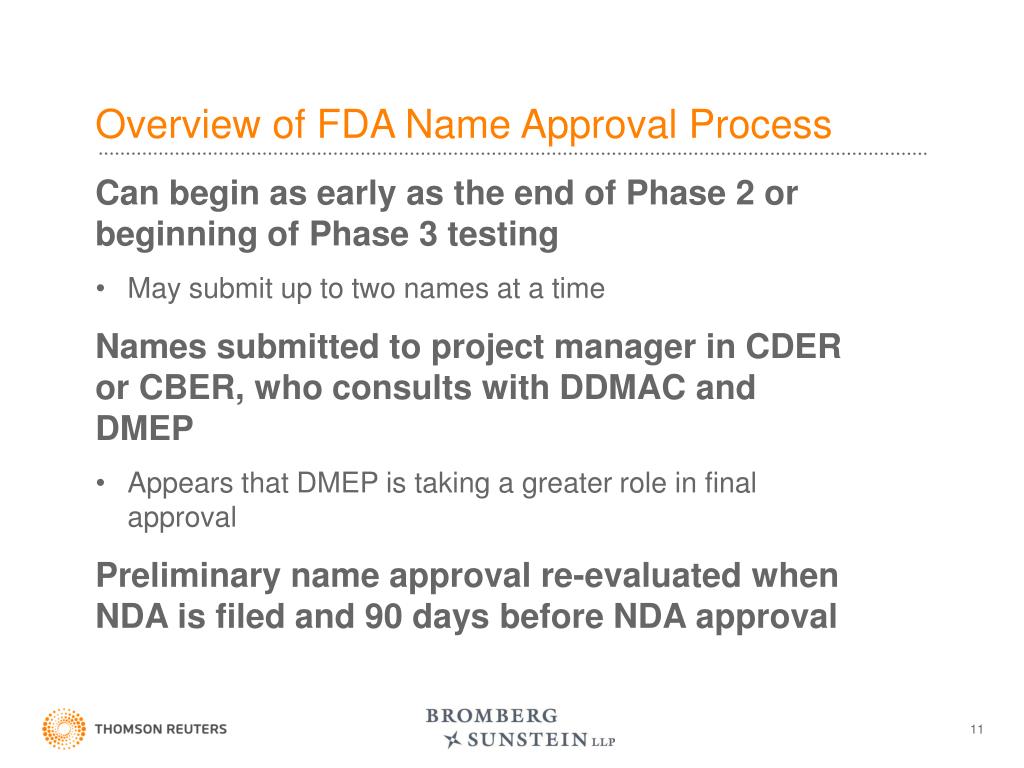 Overview of FDA Name Approval Process

Can begin as early as the end of Phase 2 or beginning of Phase 3 testing

• May submit up to two names at a time

Names submitted to project manager in CDER or CBER, who consults with DDMAC and DMEP

• Appears that DMEP is taking a greater role in final approval

Preliminary name approval re-evaluated when NDA is filed and 90 days before NDA approval

THOMSON REUTERS

BROMBERG SUNSTEIN LLP

11